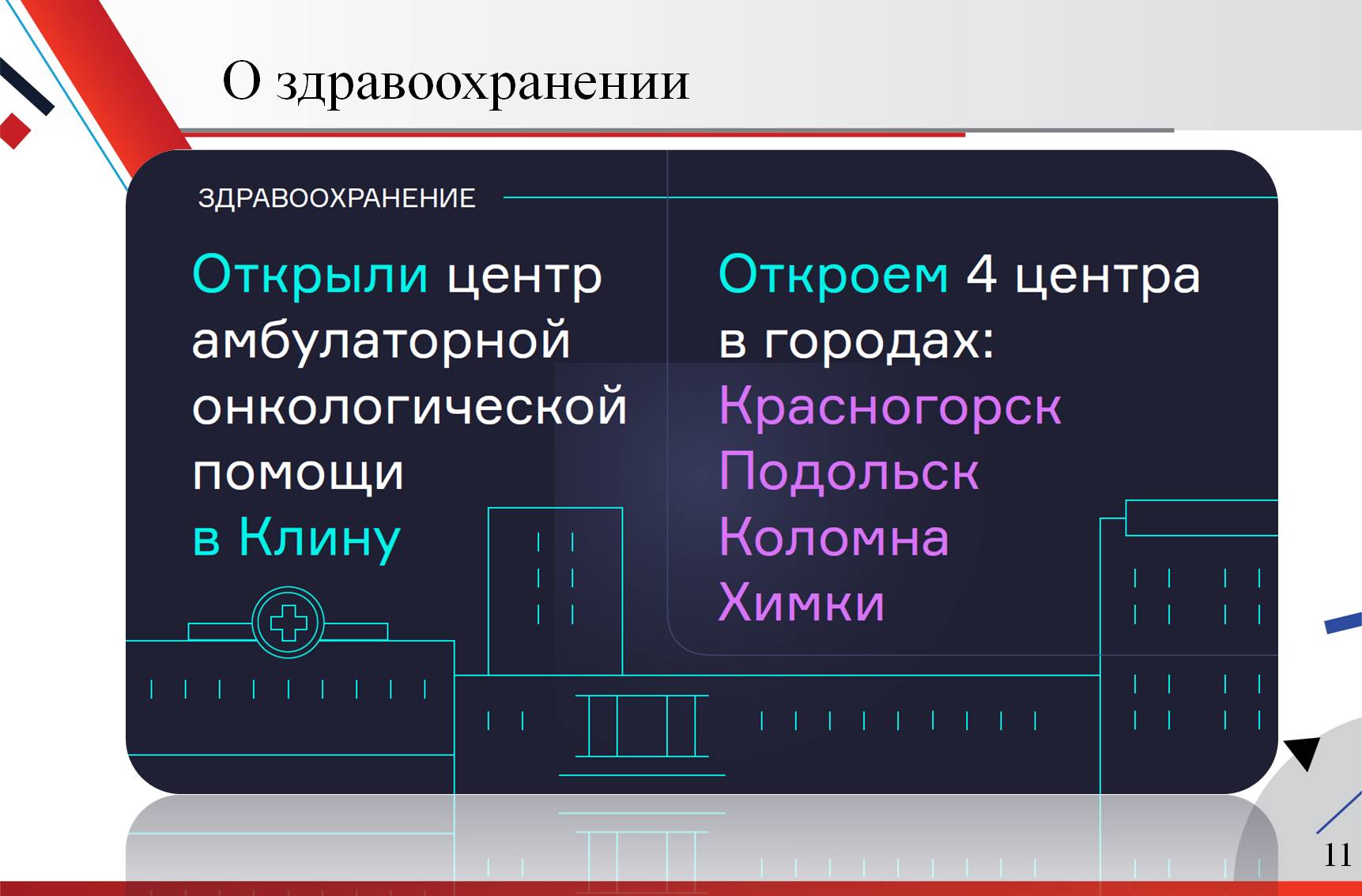 О здравоохранении

ЗДРАВООХРАНЕНИЕ

Открыли центр амбулаторной онкологической помощи в Клину

Откроем 4 центра в городах:
Красногорск
Подольск
Коломна
Химки

11